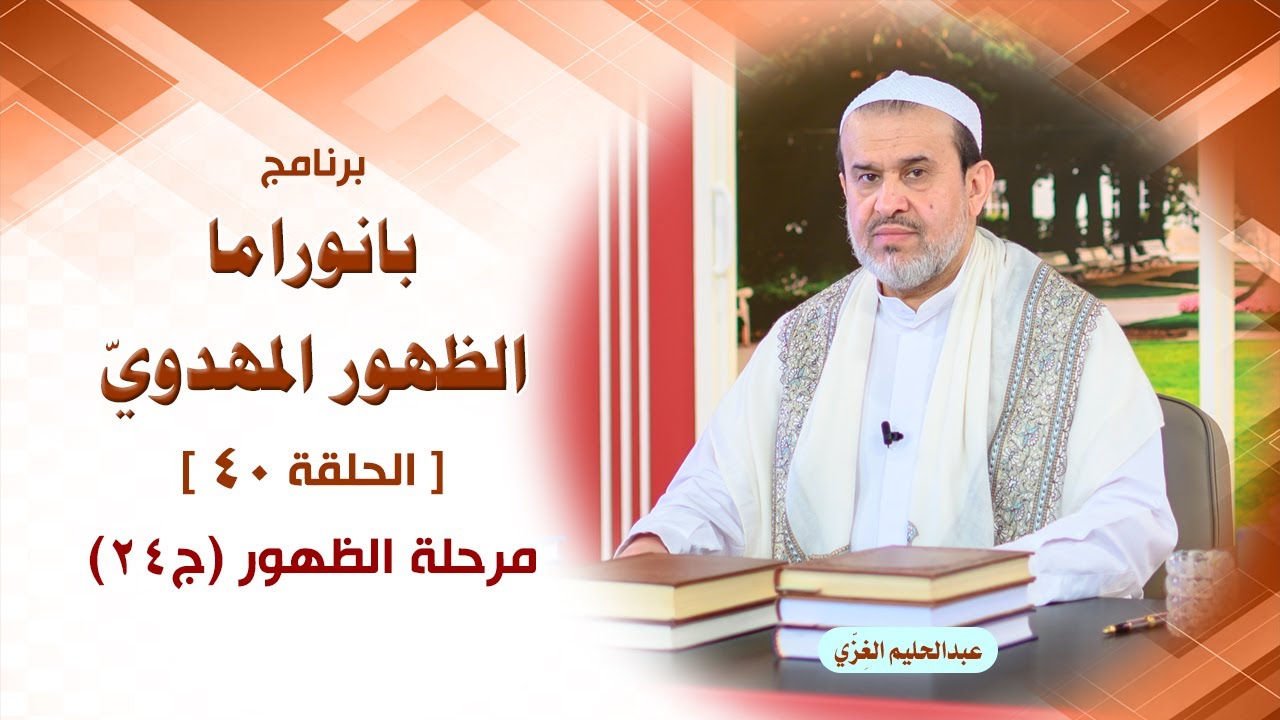 برنامج
بانوراما
الظهور المهدويّ
[ الحلقة ٤٠ ]
مرحلة الظهور (ج٢٤)

عبدالحليم الغِزّي